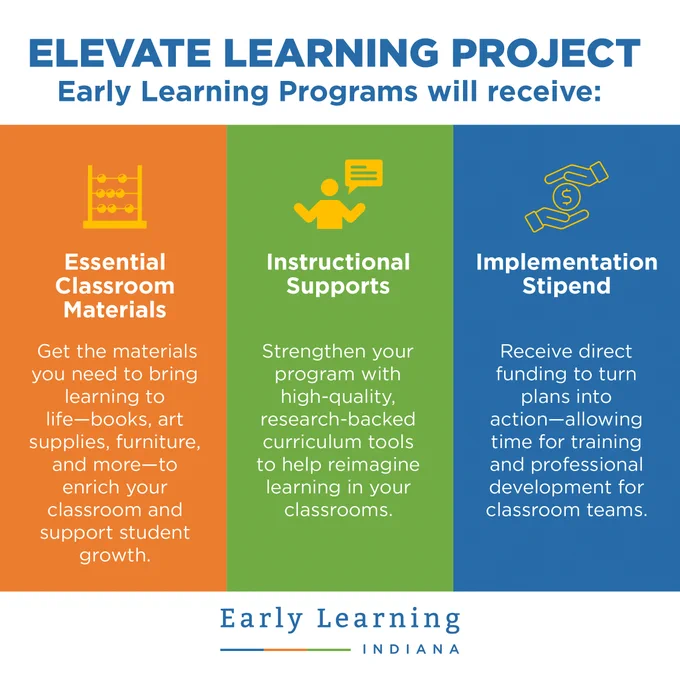 ELEVATE LEARNING PROJECT
Early Learning Programs will receive:

Essential Classroom Materials

Get the materials you need to bring learning to life—books, art supplies, furniture, and more—to enrich your classroom and support student growth.

Instructional Supports

Strengthen your program with high-quality, research-backed curriculum tools to help reimagine learning in your classrooms.

Implementation Stipend

Receive direct funding to turn plans into action—allowing time for training and professional development for classroom teams.

Early Learning
INDIANA